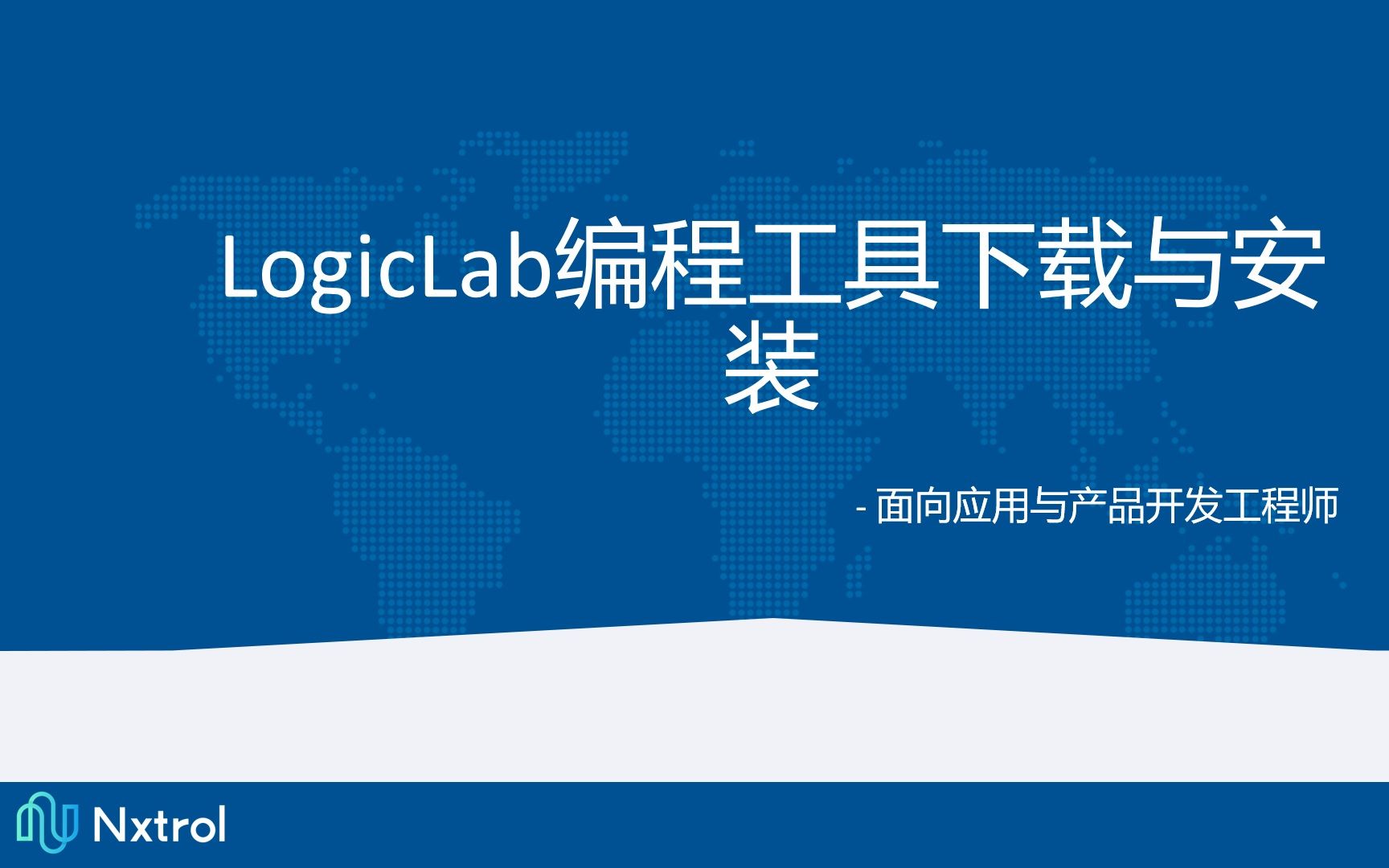 LogicLab编程工具下载与安装

- 面向应用与产品开发工程师

Nxtrol